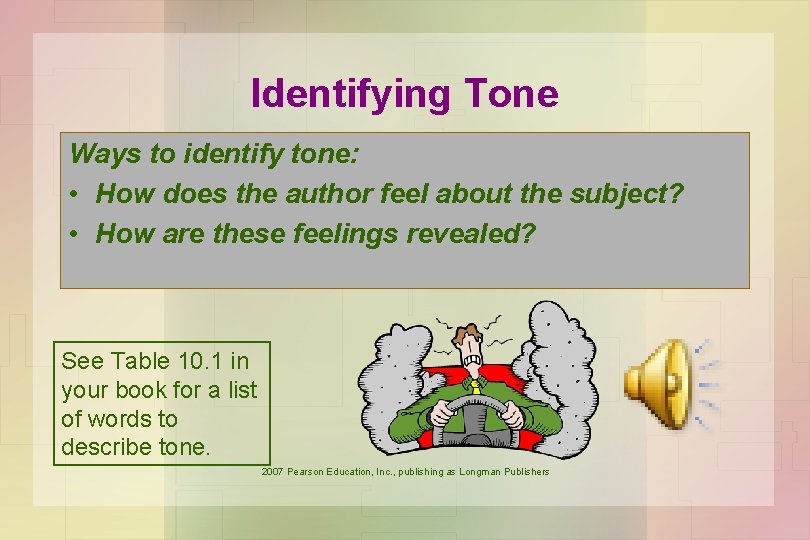 Identifying Tone

Ways to identify tone:
• How does the author feel about the subject?
• How are these feelings revealed?

See Table 10.1 in your book for a list of words to describe tone.

2007 Pearson Education, Inc., publishing as Longman Publishers